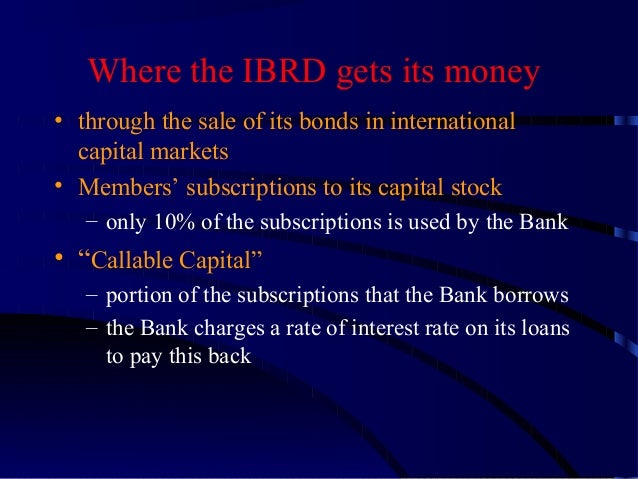 Where the IBRD gets its money

• through the sale of its bonds in international capital markets

• Members' subscriptions to its capital stock

– only 10% of the subscriptions is used by the Bank

• "Callable Capital"

– portion of the subscriptions that the Bank borrows

– the Bank charges a rate of interest rate on its loans to pay this back